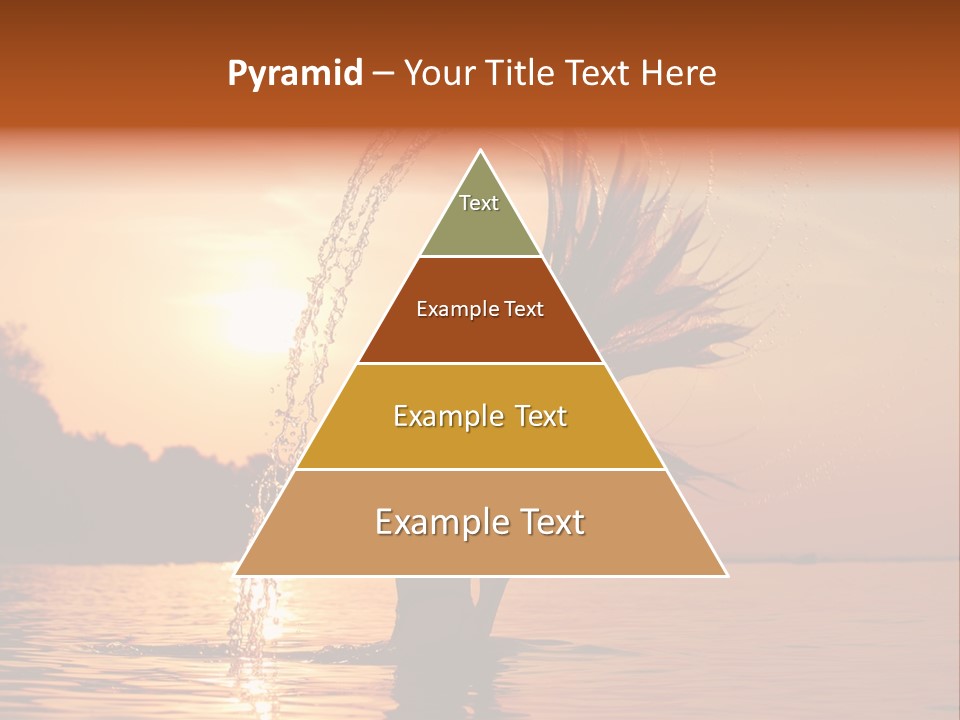 Pyramid – Your Title Text Here

Text

Example Text

Example Text

Example Text